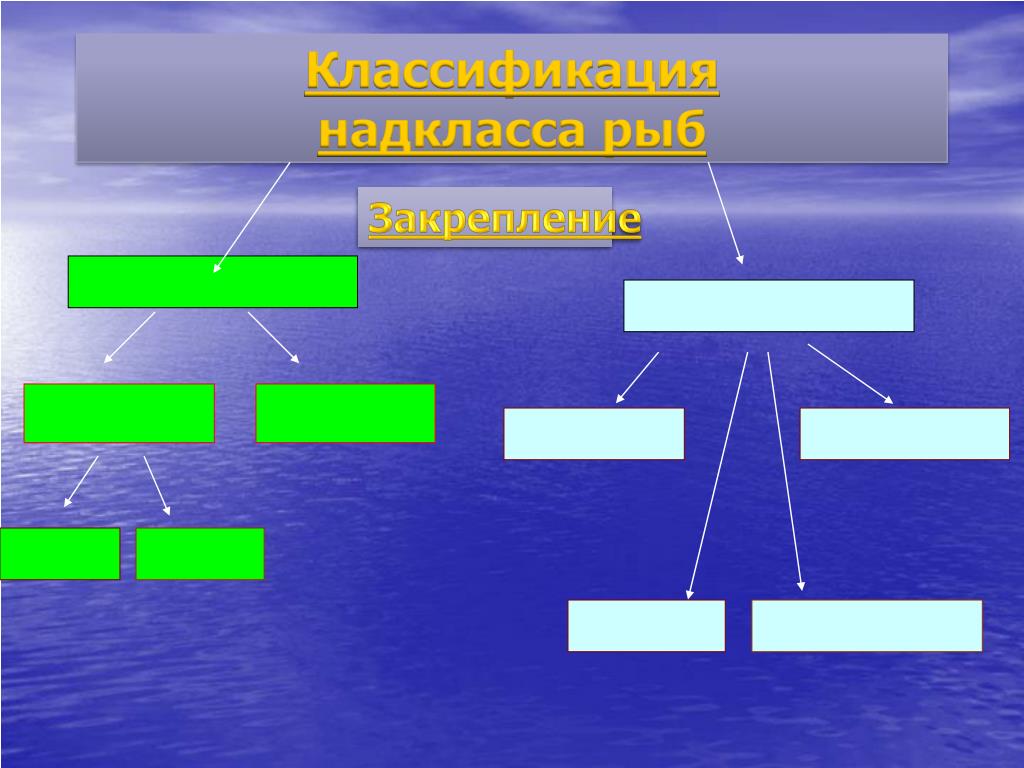 Классификация надкласса рыб

Закрепление